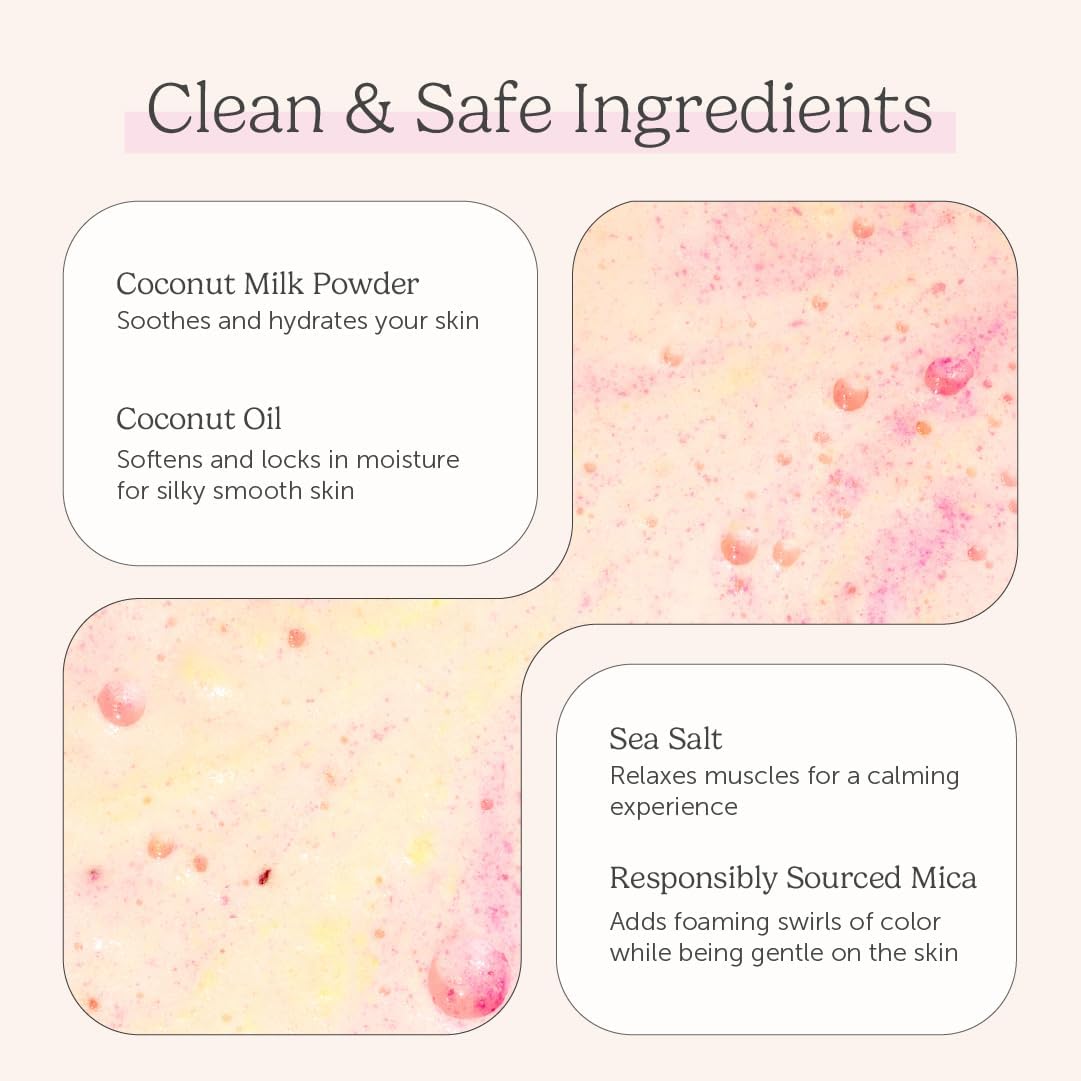 Clean & Safe Ingredients

Coconut Milk Powder
Soothes and hydrates your skin

Coconut Oil
Softens and locks in moisture for silky smooth skin

Sea Salt
Relaxes muscles for a calming experience

Responsibly Sourced Mica
Adds foaming swirls of color while being gentle on the skin